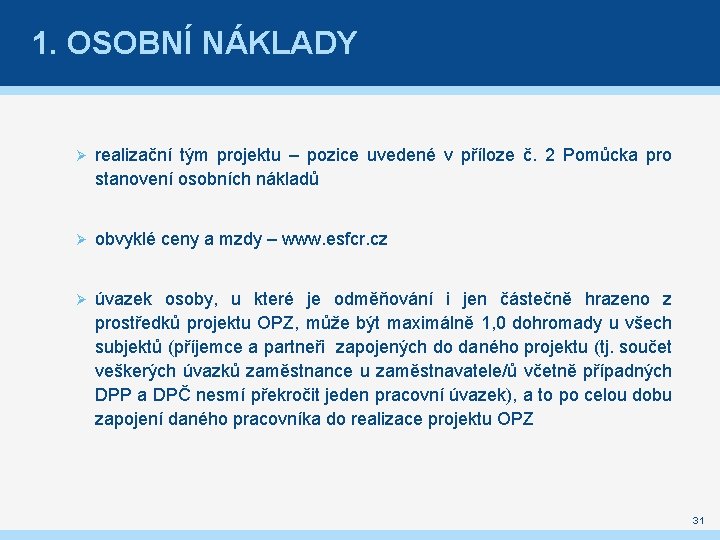 1. OSOBNÍ NÁKLADY

➢ realizační tým projektu – pozice uvedené v příloze č. 2 Pomůcka pro stanovení osobních nákladů

➢ obvyklé ceny a mzdy – www.esfcr.cz

➢ úvazek osoby, u které je odměňování i jen částečně hrazeno z prostředků projektu OPZ, může být maximálně 1,0 dohromady u všech subjektů (příjemce a partneři zapojených do daného projektu (tj. součet veškerých úvazků zaměstnance u zaměstnavatele/ů včetně případných DPP a DPČ nesmí překročit jeden pracovní úvazek), a to po celou dobu zapojení daného pracovníka do realizace projektu OPZ

31